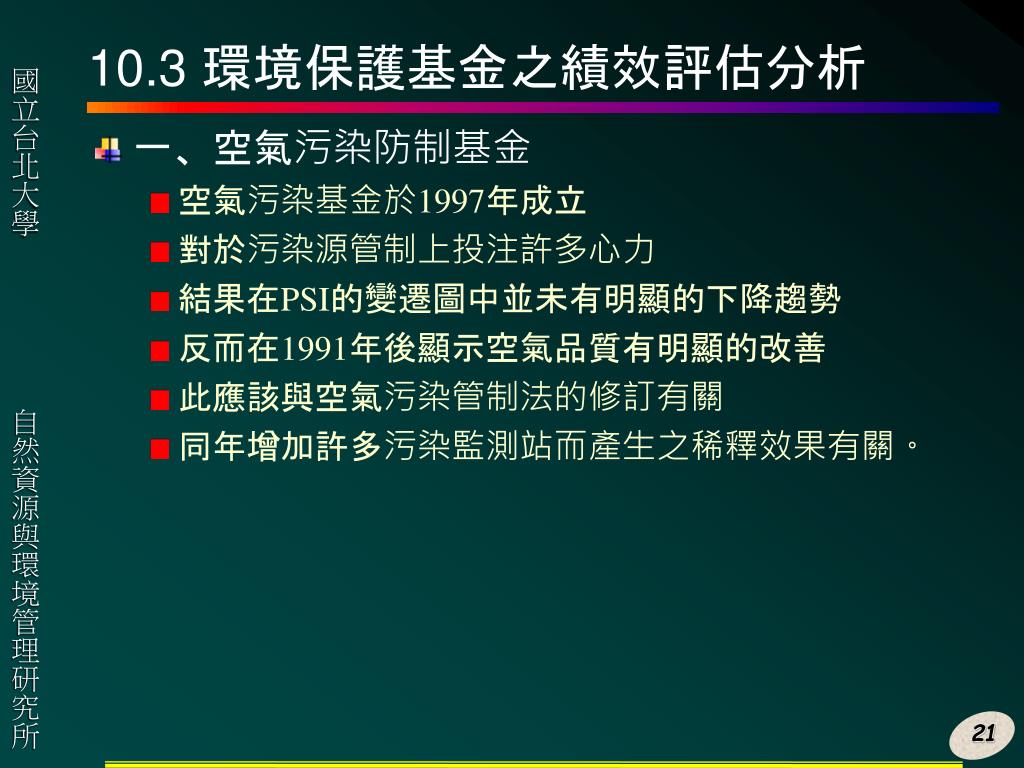 國立台北大學

自然資源與環境管理研究所

10.3 環境保護基金之績效評估分析

一、空氣污染防制基金

空氣污染基金於1997年成立

對於污染源管制上投注許多心力

結果在PSI的變遷圖中並未有明顯的下降趨勢

反而在1991年後顯示空氣品質有明顯的改善

此應該與空氣污染管制法的修訂有關

同年增加許多污染監測站而產生之稀釋效果有關。

21